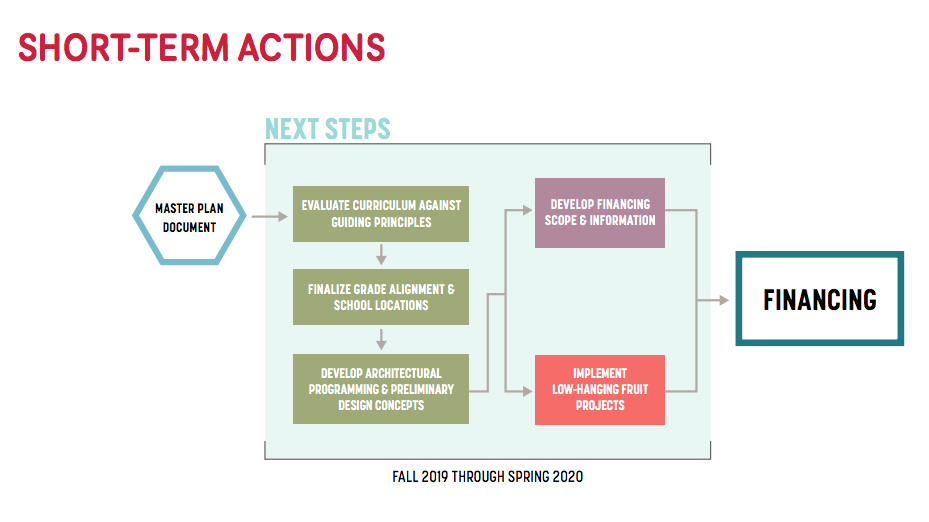 SHORT-TERM ACTIONS

NEXT STEPS

MASTER PLAN DOCUMENT

EVALUATE CURRICULUM AGAINST GUIDING PRINCIPLES

FINALIZE GRADE ALIGNMENT & SCHOOL LOCATIONS

DEVELOP ARCHITECTURAL PROGRAMMING & PRELIMINARY DESIGN CONCEPTS

DEVELOP FINANCING SCOPE & INFORMATION

IMPLEMENT LOW-HANGING FRUIT PROJECTS

FINANCING

FALL 2019 THROUGH SPRING 2020